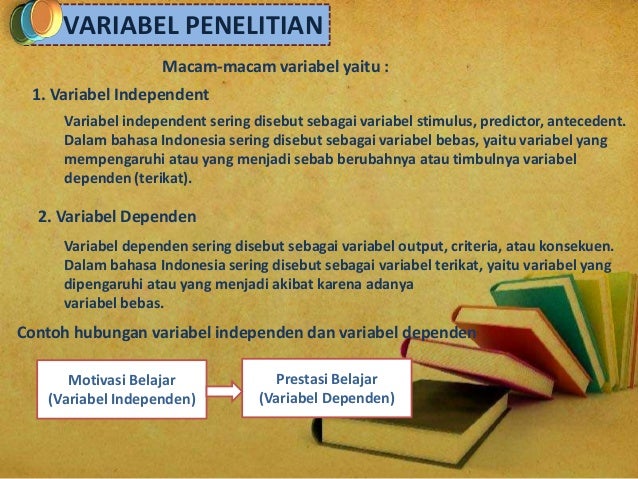 VARIABEL PENELITIAN

Macam-macam variabel yaitu :

1. Variabel Independent

Variabel independent sering disebut sebagai variabel stimulus, predictor, antecedent. Dalam bahasa Indonesia sering disebut sebagai variabel bebas, yaitu variabel yang mempengaruhi atau yang menjadi sebab berubahnya atau timbulnya variabel dependen (terikat).

2. Variabel Dependen

Variabel dependen sering disebut sebagai variabel output, criteria, atau konsekuen. Dalam bahasa Indonesia sering disebut sebagai variabel terikat, yaitu variabel yang dipengaruhi atau yang menjadi akibat karena adanya variabel bebas.

Contoh hubungan variabel independen dan variabel dependen

Motivasi Belajar (Variabel Independen)

Prestasi Belajar (Variabel Dependen)